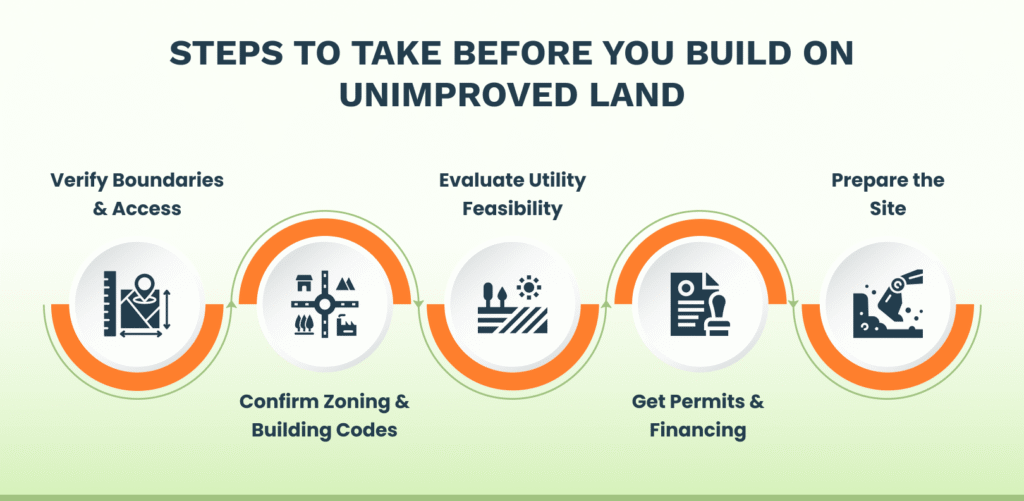 STEPS TO TAKE BEFORE YOU BUILD ON UNIMPROVED LAND

Verify Boundaries & Access

Confirm Zoning & Building Codes

Evaluate Utility Feasibility

Get Permits & Financing

Prepare the Site